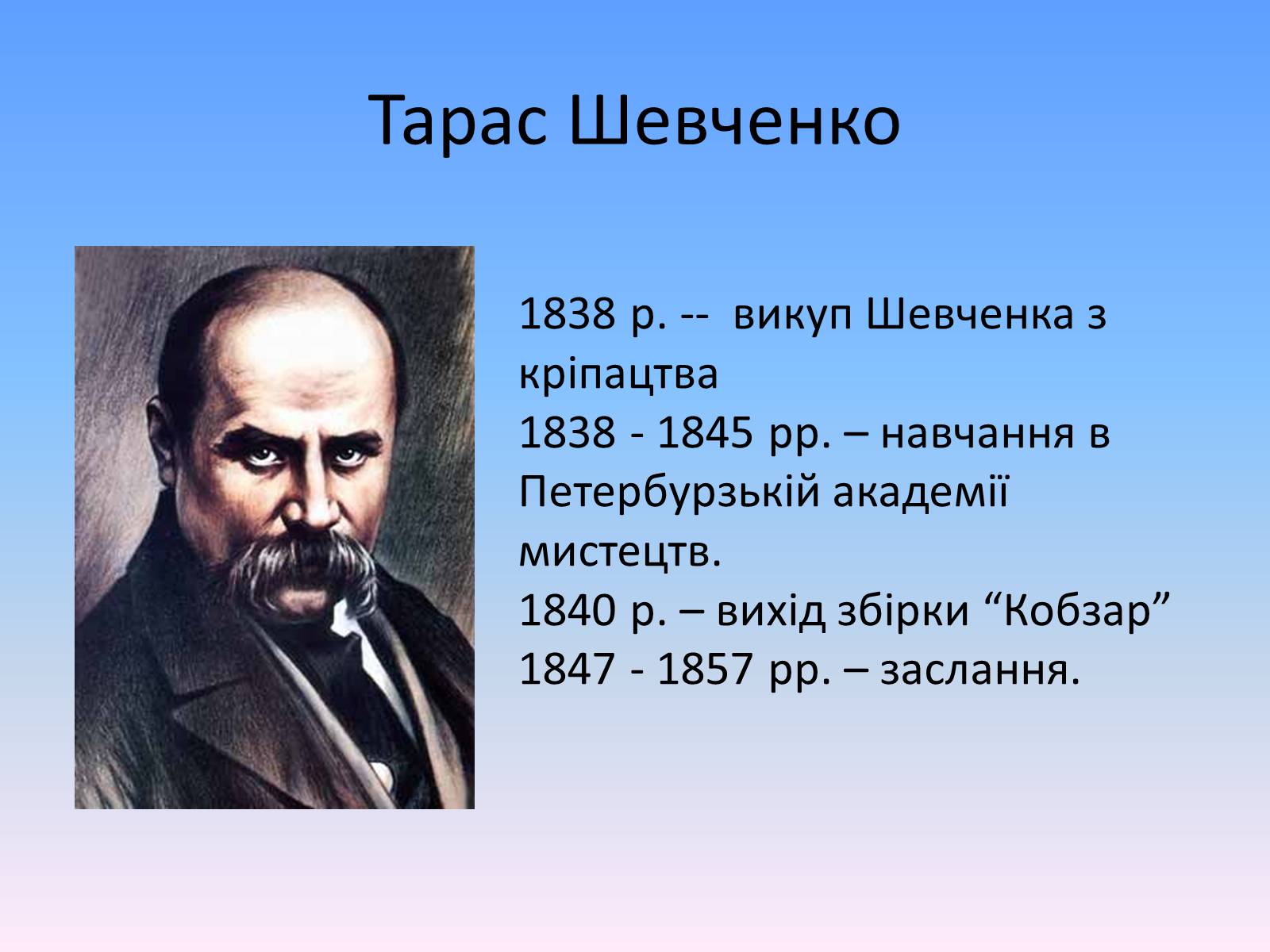 Тарас Шевченко

1838 р. -- викуп Шевченка з кріпацтва
1838 - 1845 рр. – навчання в Петербурзькій академії мистецтв.
1840 р. – вихід збірки “Кобзар”
1847 - 1857 рр. – заслання.